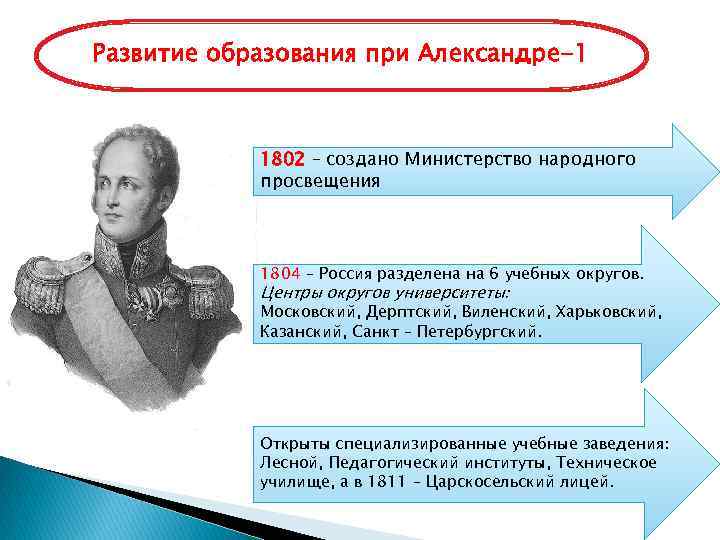 Развитие образования при Александре-1

1802 – создано Министерство народного просвещения

1804 – Россия разделена на 6 учебных округов. Центры округов университеты: Московский, Дерптский, Виленский, Харьковский, Казанский, Санкт – Петербургский.

Открыты специализированные учебные заведения: Лесной, Педагогический институты, Техническое училище, а в 1811 – Царскосельский лицей.